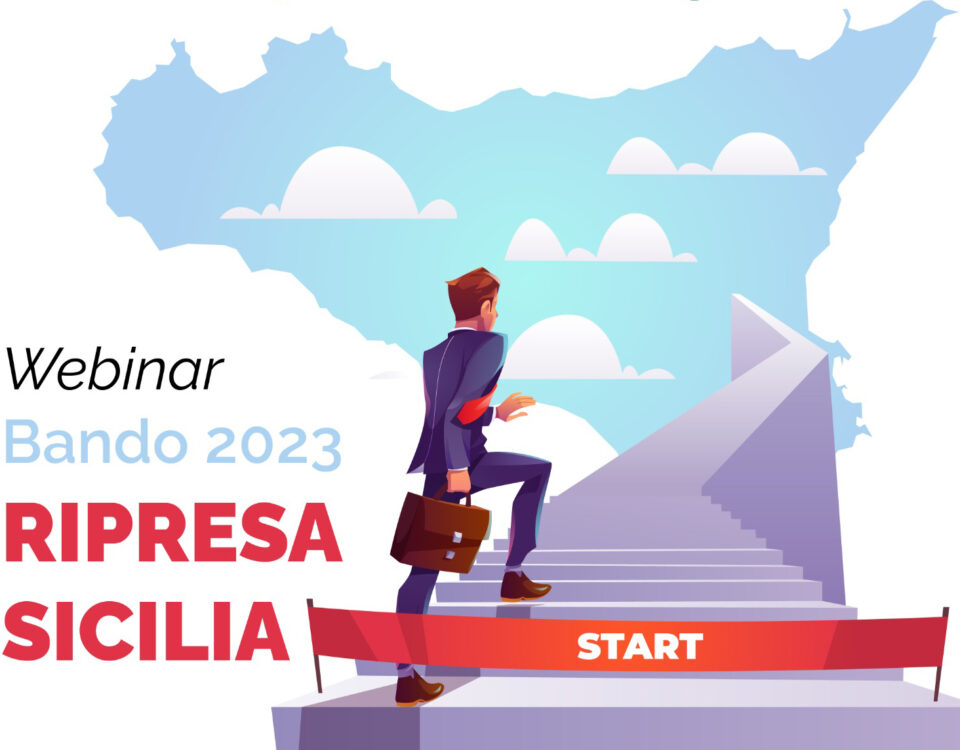 Webinar
Bando 2023
RIPRESA
SICILIA

START